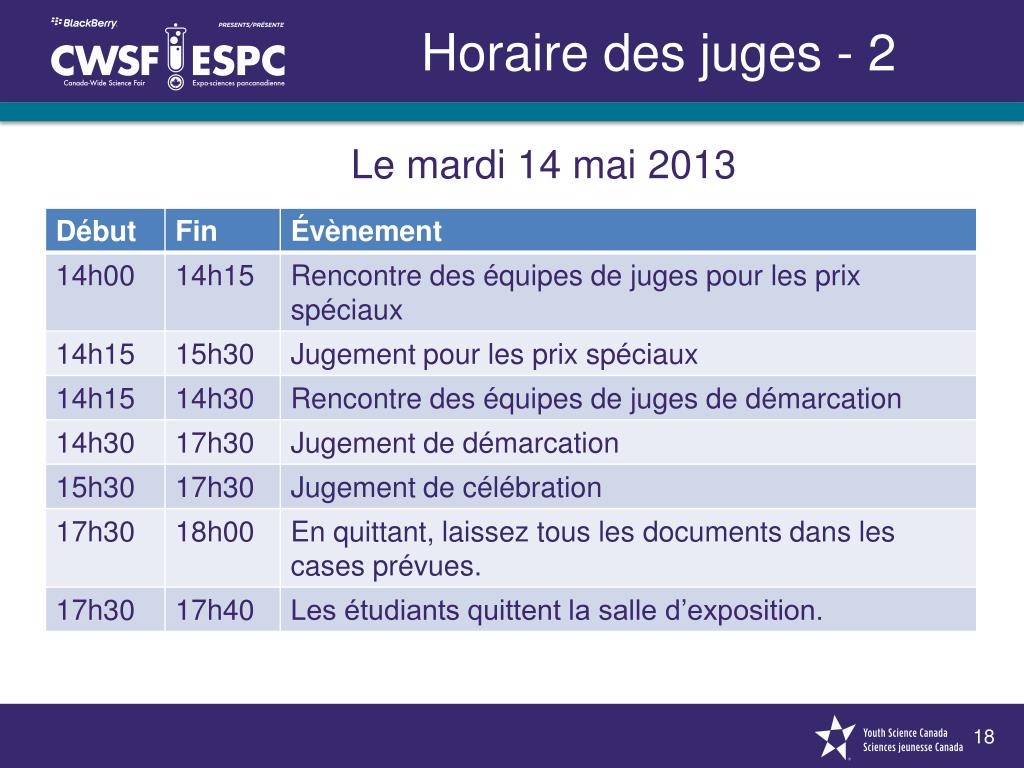 BlackBerry PRESENTS/PRÉSENTE
CWSF ESPC
Canada-Wide Science Fair Expo-sciences pancanadienne

Horaire des juges - 2

Le mardi 14 mai 2013

| Début | Fin | Évènement |
|---|---|---|
| 14h00 | 14h15 | Rencontre des équipes de juges pour les prix spéciaux |
| 14h15 | 15h30 | Jugement pour les prix spéciaux |
| 14h15 | 14h30 | Rencontre des équipes de juges de démarcation |
| 14h30 | 17h30 | Jugement de démarcation |
| 15h30 | 17h30 | Jugement de célébration |
| 17h30 | 18h00 | En quittant, laissez tous les documents dans les cases prévues. |
| 17h30 | 17h40 | Les étudiants quittent la salle d’exposition. |

Youth Science Canada
Sciences jeunesse Canada

18